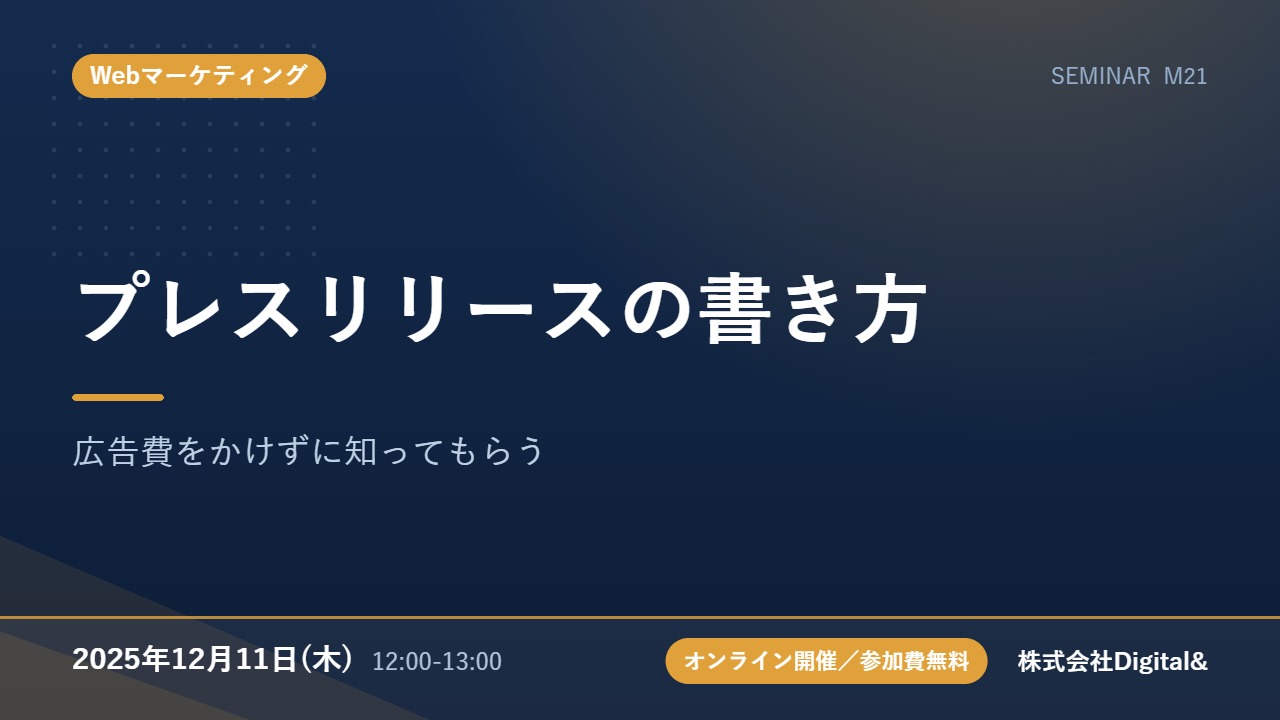 Webマーケティング

SEMINAR M21

プレスリリースの書き方

広告費をかけずに知ってもらう

2025年12月11日(木) 12:00-13:00

オンライン開催／参加費無料

株式会社Digital&